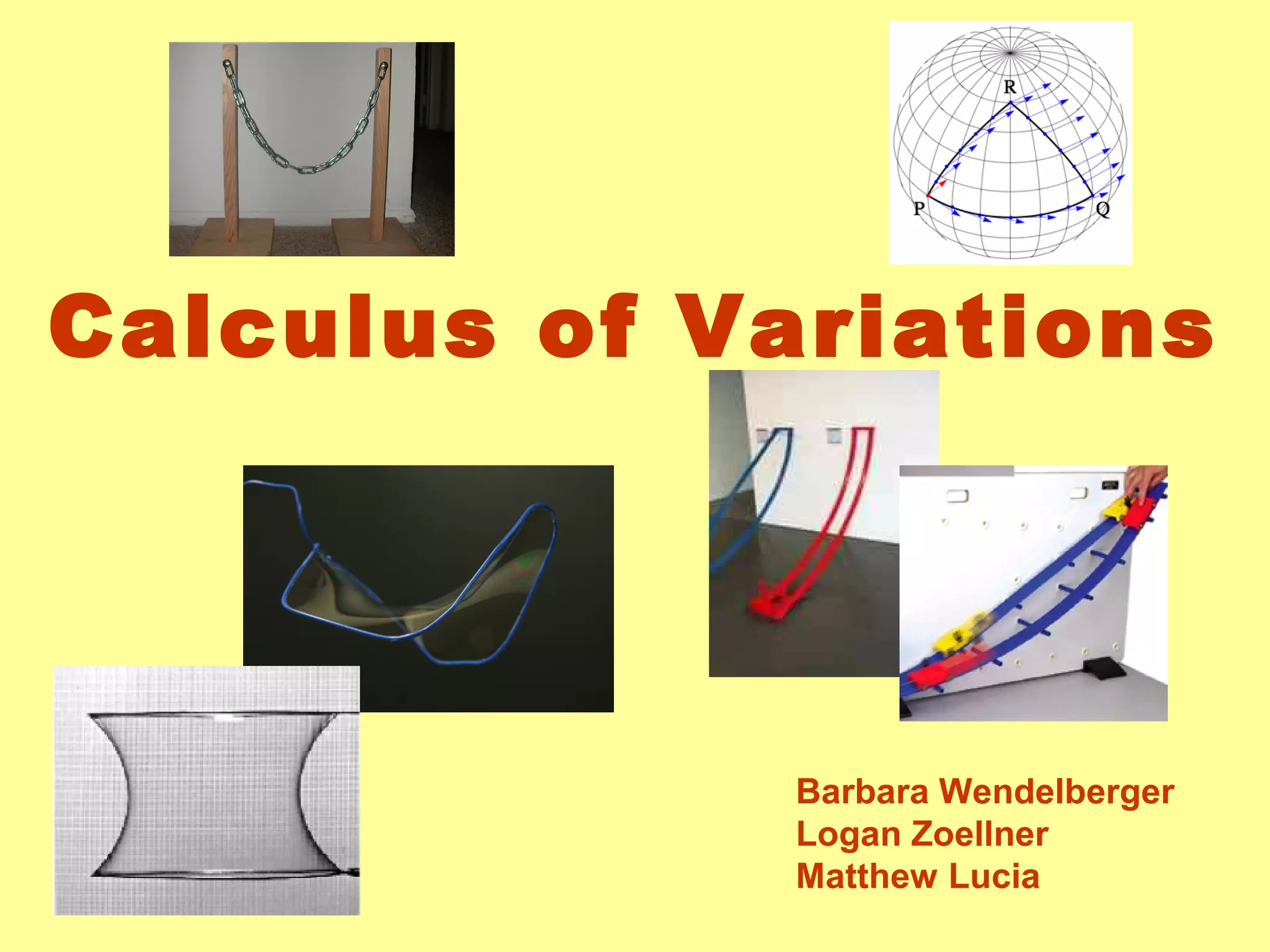 R
P
Q

Calculus of Variations

Barbara Wendelberger
Logan Zoellner
Matthew Lucia